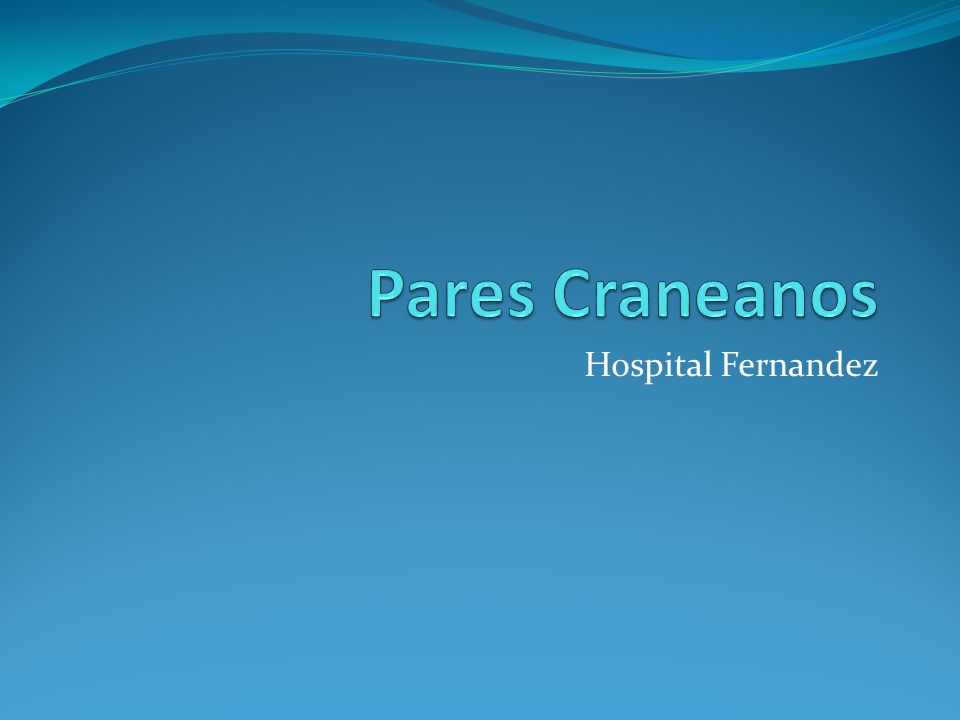 Pares Craneanos

Hospital Fernandez